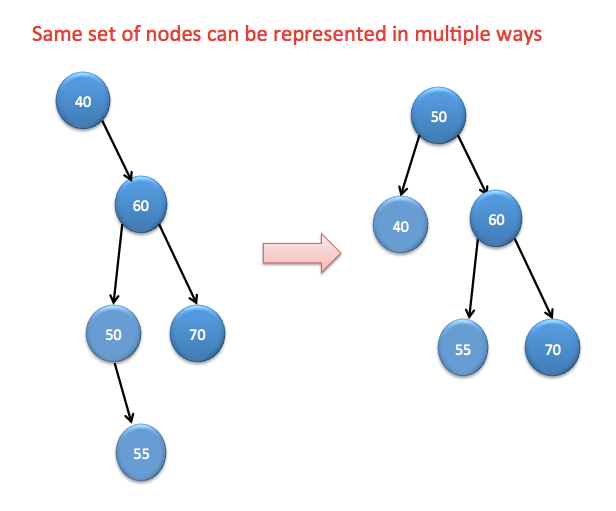 Same set of nodes can be represented in multiple ways

40

60

50

70

55

50

40

60

55

70